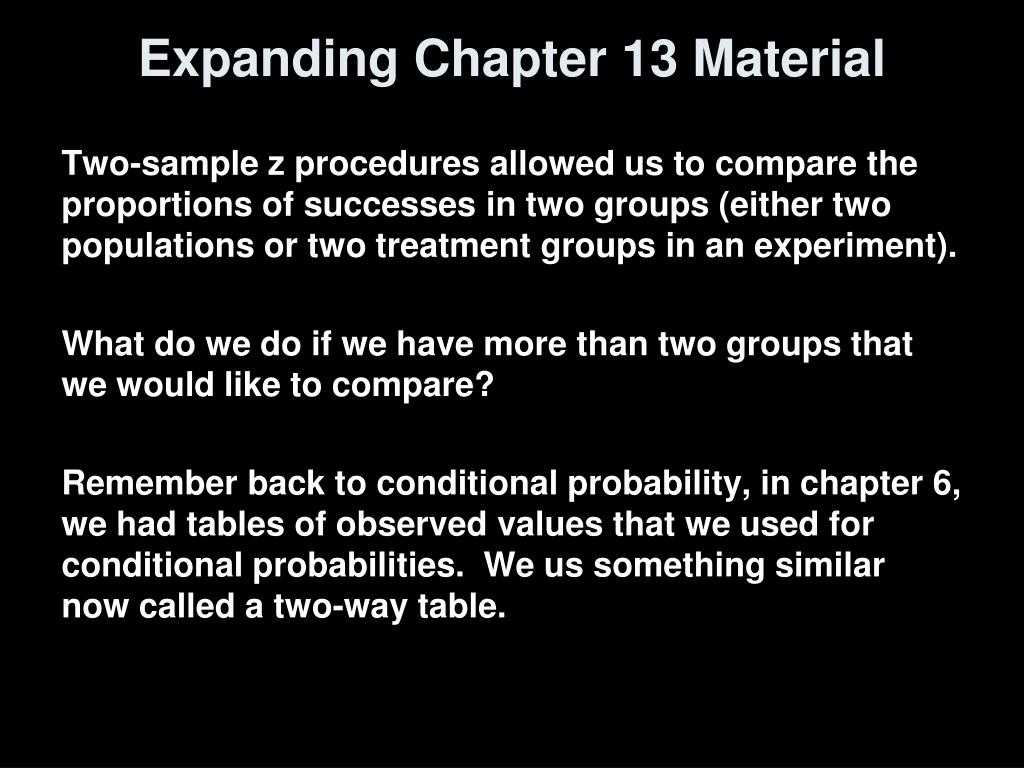 Expanding Chapter 13 Material

Two-sample z procedures allowed us to compare the proportions of successes in two groups (either two populations or two treatment groups in an experiment).

What do we do if we have more than two groups that we would like to compare?

Remember back to conditional probability, in chapter 6, we had tables of observed values that we used for conditional probabilities. We us something similar now called a two-way table.